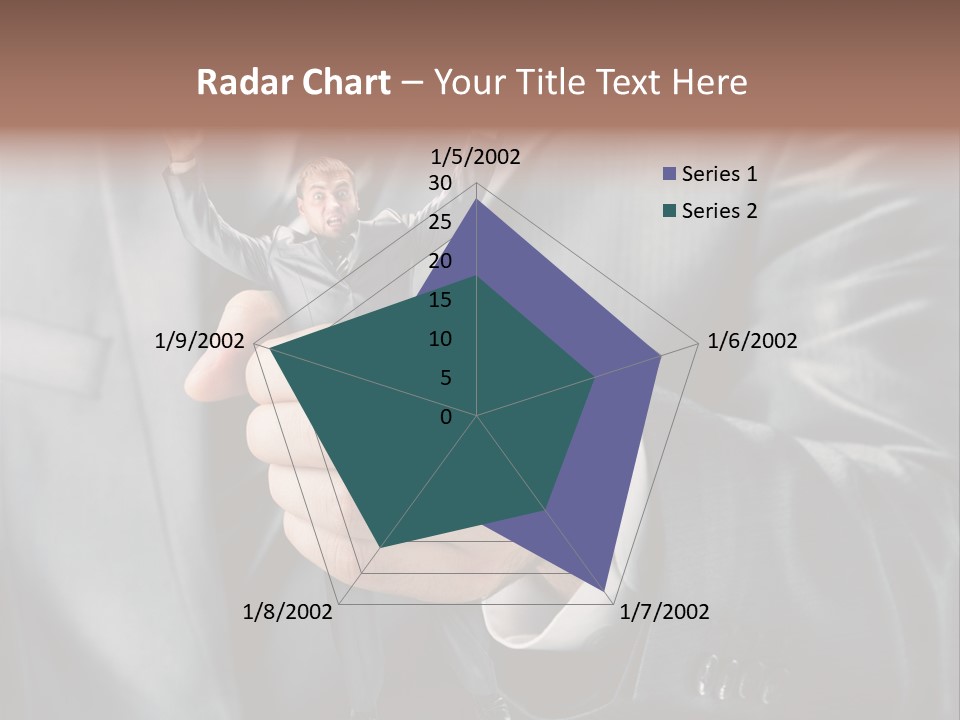 Radar Chart – Your Title Text Here

1/5/2002
30
25
20
15
10
5
0
1/6/2002
1/7/2002
1/8/2002
1/9/2002

Series 1
Series 2